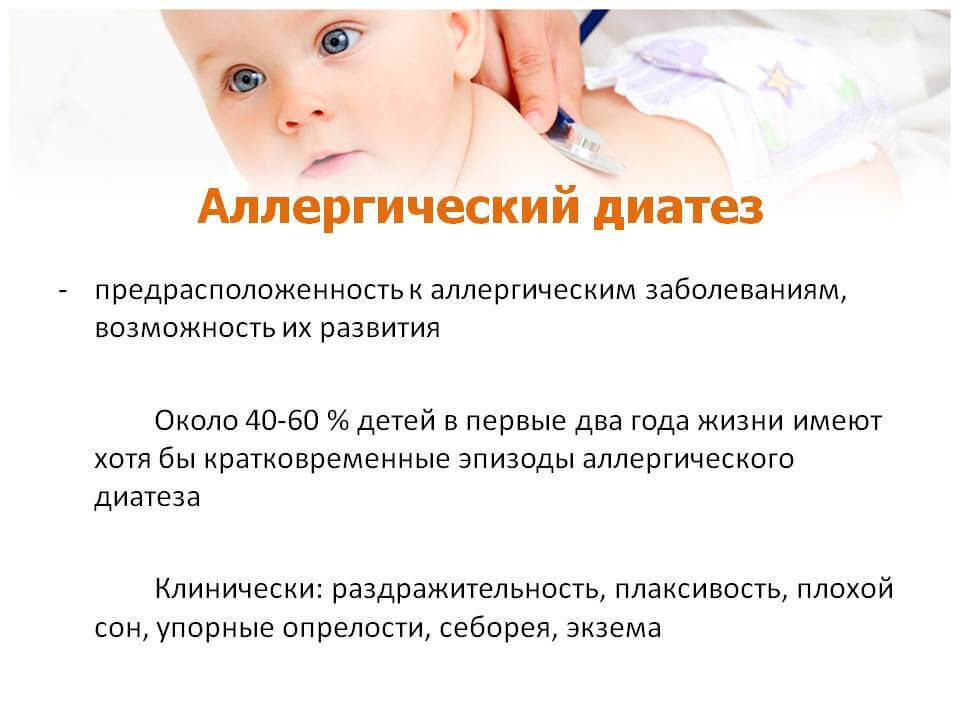 Аллергический диатез

- предрасположенность к аллергическим заболеваниям, возможность их развития

Около 40-60 % детей в первые два года жизни имеют хотя бы кратковременные эпизоды аллергического диатеза

Клинически: раздражительность, плаксивость, плохой сон, упорные опрелости, себорея, экзема